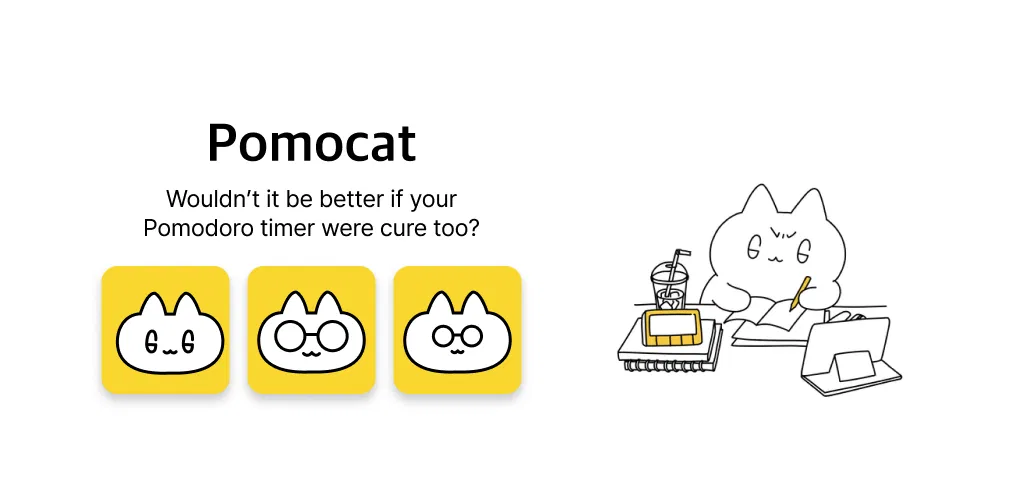 Pomocat

Wouldn't it be better if your Pomodoro timer were cure too?